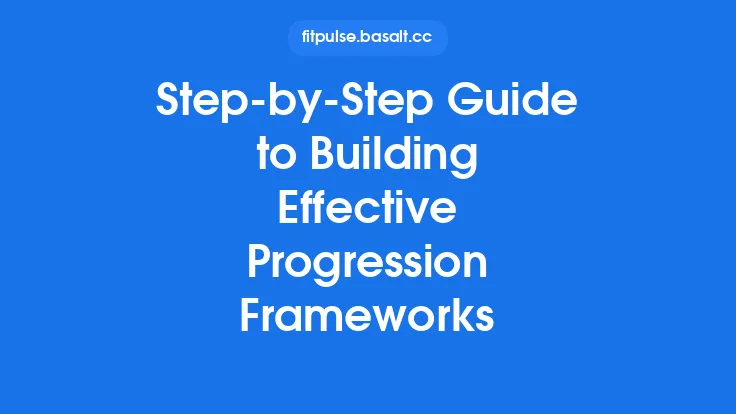 fitpulse.basalt.cc

Step-by-Step Guide to Building Effective Progression Frameworks